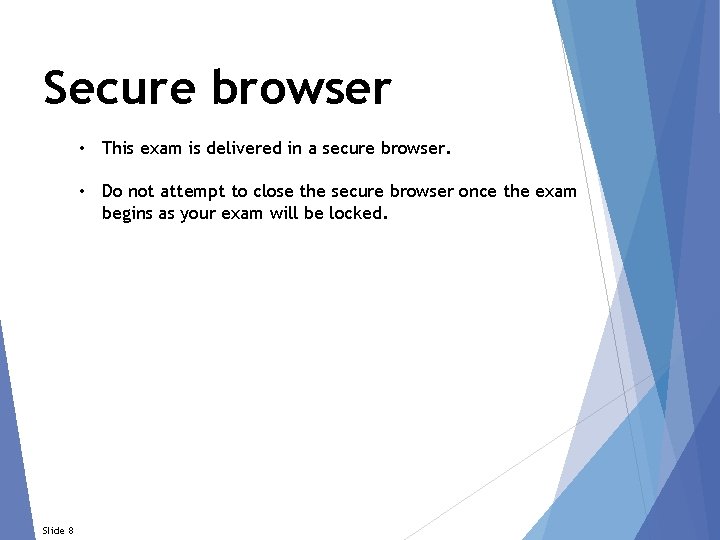 Secure browser

• This exam is delivered in a secure browser.

• Do not attempt to close the secure browser once the exam begins as your exam will be locked.

Slide 8